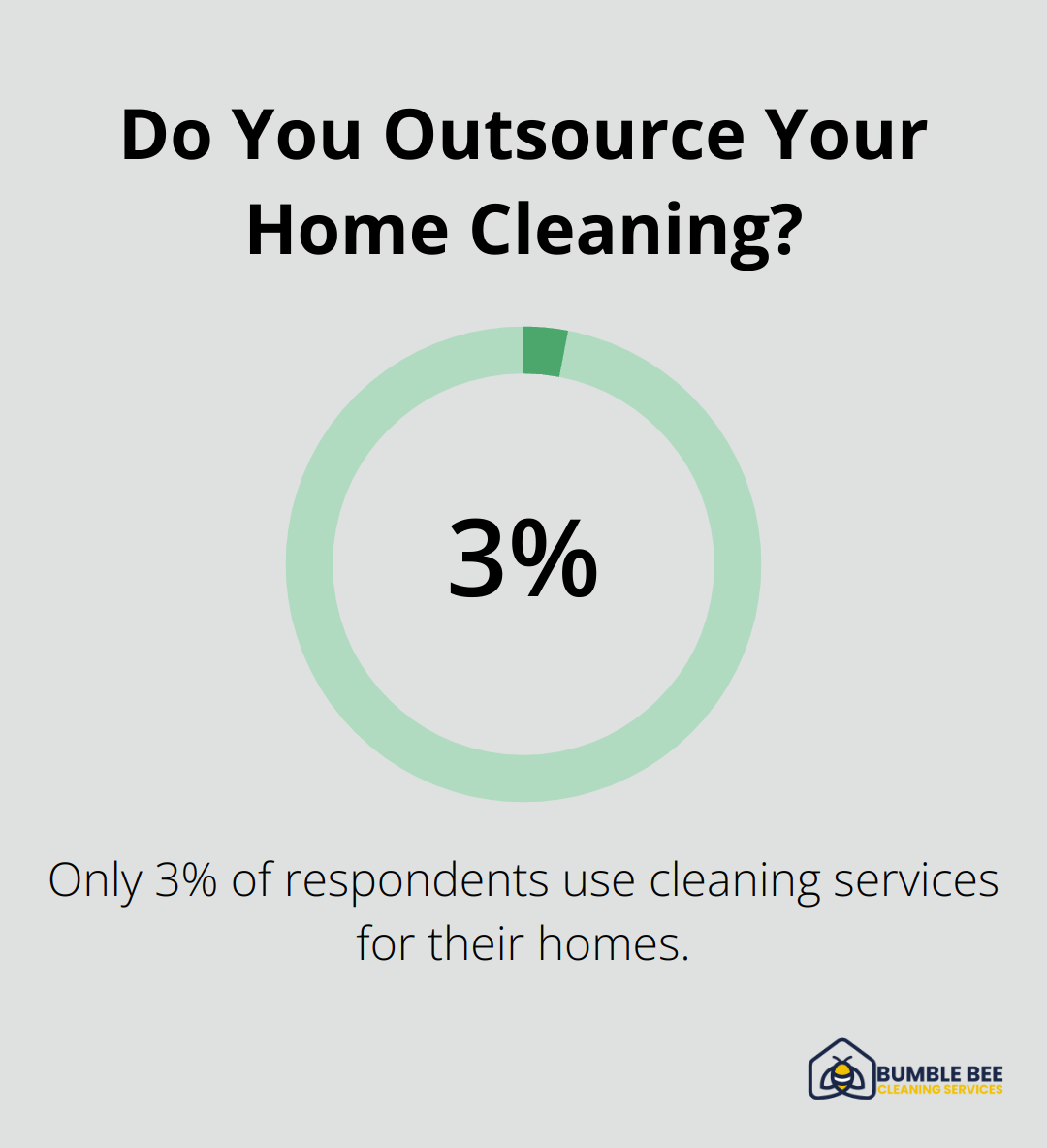 Do You Outsource Your Home Cleaning?

3%

Only 3% of respondents use cleaning services for their homes.

BUMBLE BEE
CLEANING SERVICES